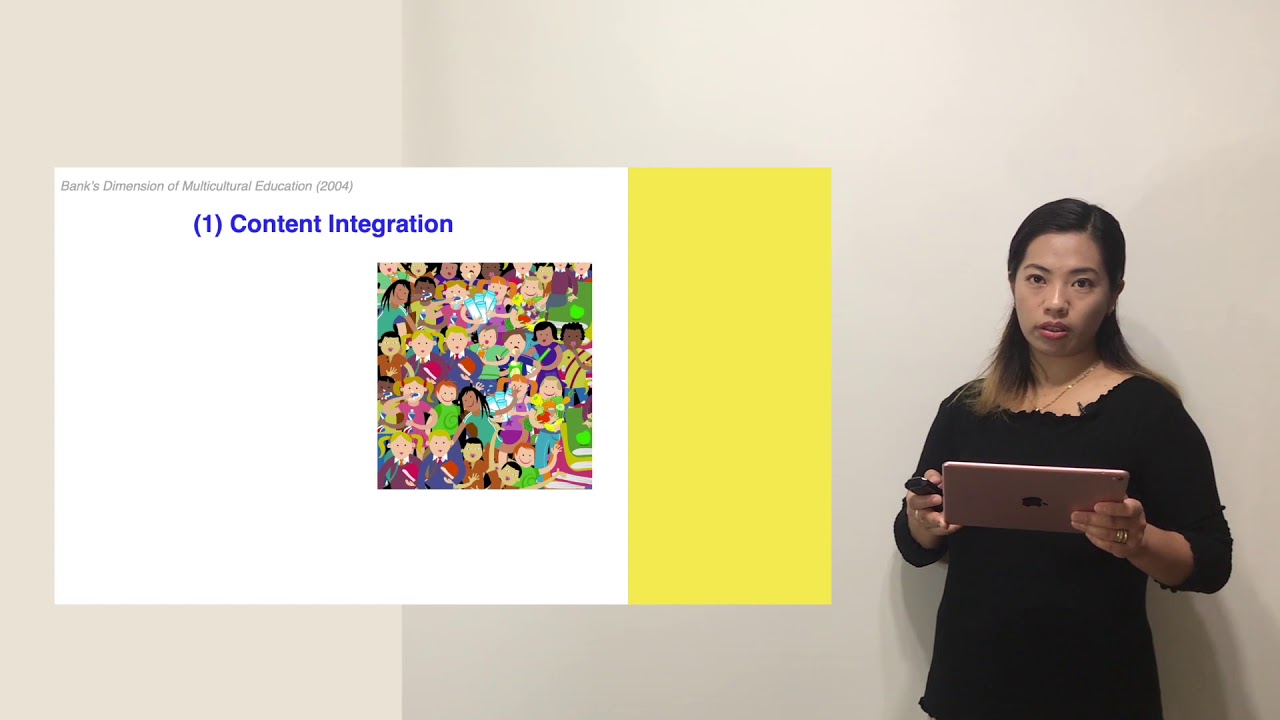 Bank's Dimension of Multicultural Education (2004)

(1) Content Integration